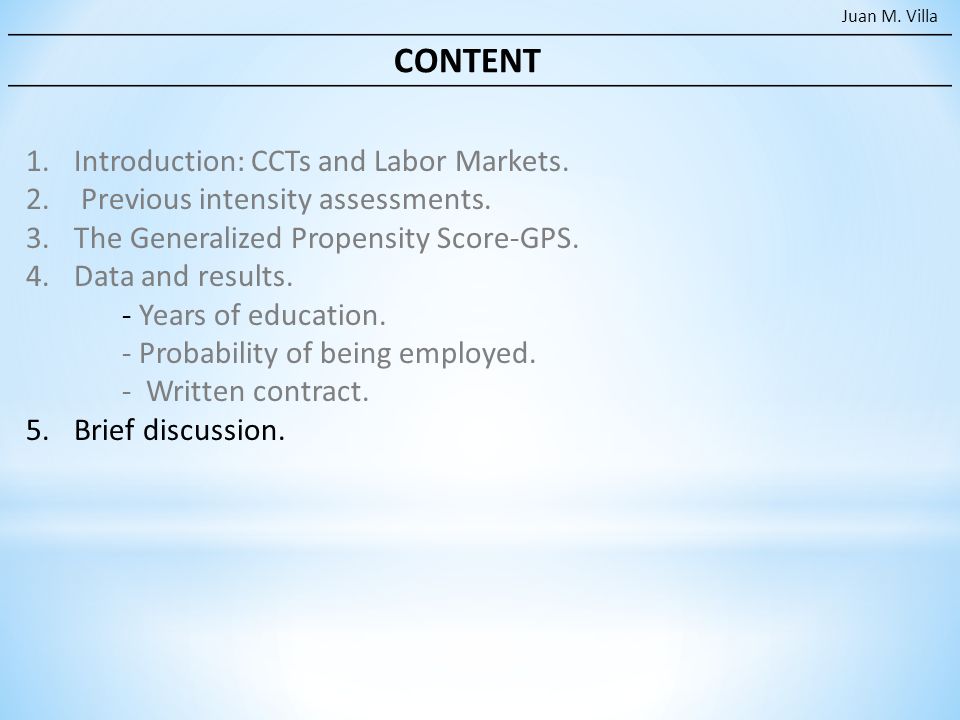 Juan M. Villa

CONTENT

1. Introduction: CCTs and Labor Markets.
2. Previous intensity assessments.
3. The Generalized Propensity Score-GPS.
4. Data and results.
- Years of education.
- Probability of being employed.
- Written contract.
5. Brief discussion.